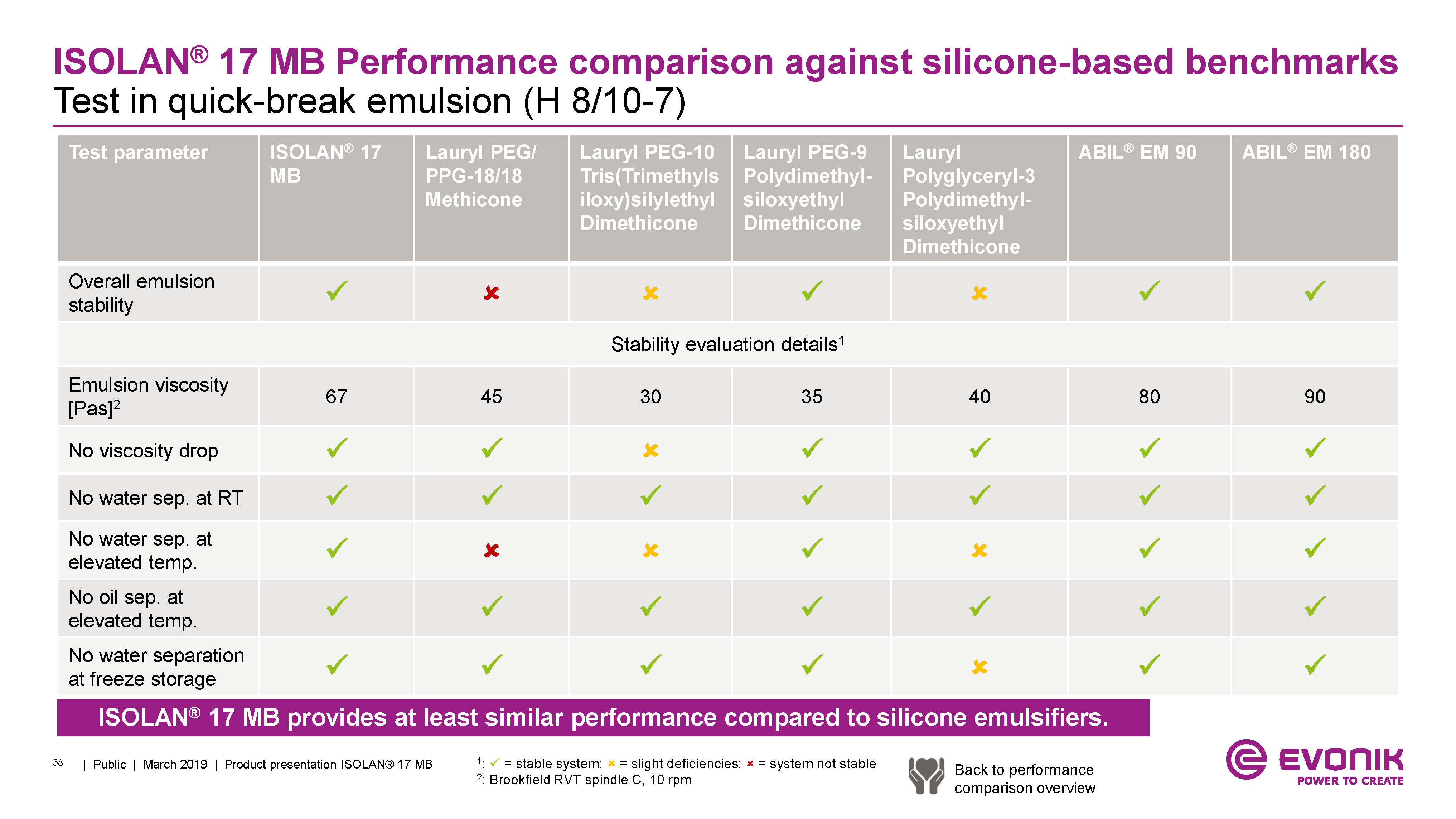 ISOLAN® 17 MB Performance comparison against silicone-based benchmarks
Test in quick-break emulsion (H 8/10-7)

| Test parameter | ISOLAN® 17 MB | Lauryl PEG/ PPG-18/18 Methicone | Lauryl PEG-10 Tris(Trimethylsiloxy)silylethyl Dimethicone | Lauryl PEG-9 Polydimethylsiloxyethyl Dimethicone | Lauryl Polyglyceryl-3 Polydimethylsiloxyethyl Dimethicone | ABIL® EM 90 | ABIL® EM 180 |
|---|---|---|---|---|---|---|---|
| Overall emulsion stability | ✓ | ✗ | ✗ | ✓ | ✗ | ✓ | ✓ |
| Stability evaluation details$^1$ | | | | | | | |
| Emulsion viscosity [Pas]$^2$ | 67 | 45 | 30 | 35 | 40 | 80 | 90 |
| No viscosity drop | ✓ | ✓ | ✗ | ✓ | ✓ | ✓ | ✓ |
| No water sep. at RT | ✓ | ✓ | ✓ | ✓ | ✓ | ✓ | ✓ |
| No water sep. at elevated temp. | ✓ | ✗ | ✗ | ✓ | ✗ | ✓ | ✓ |
| No oil sep. at elevated temp. | ✓ | ✓ | ✓ | ✓ | ✓ | ✓ | ✓ |
| No water separation at freeze storage | ✓ | ✓ | ✓ | ✓ | ✗ | ✓ | ✓ |

ISOLAN® 17 MB provides at least similar performance compared to silicone emulsifiers.

58 | Public | March 2019 | Product presentation ISOLAN® 17 MB

$^1$: ✓ = stable system; ✗ = slight deficiencies; ✗ = system not stable
$^2$: Brookfield RVT spindle C, 10 rpm

Back to performance comparison overview

EVONIK
POWER TO CREATE